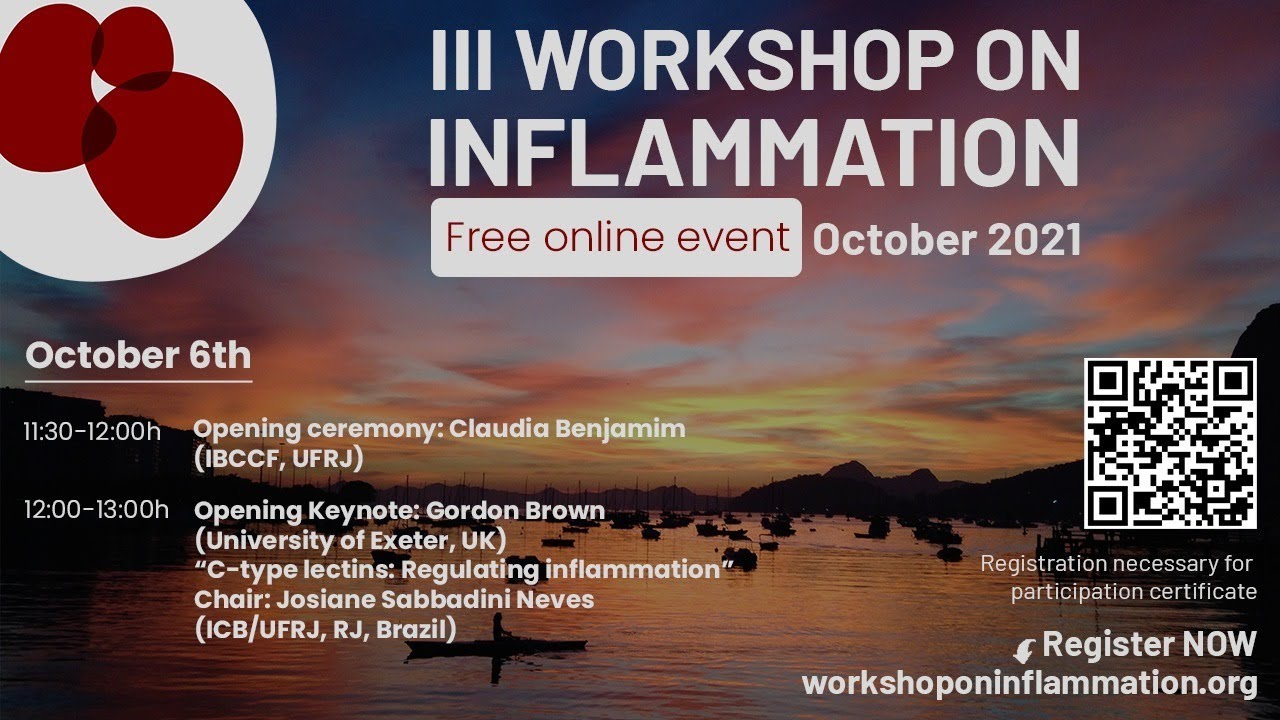 III WORKSHOP ON INFLAMMATION

Free online event October 2021

October 6th

11:30-12:00h Opening ceremony: Claudia Benjamim (IBCCF, UFRJ)

12:00-13:00h Opening Keynote: Gordon Brown (University of Exeter, UK) “C-type lectins: Regulating inflammation” Chair: Josiane Sabbadini Neves (ICB/UFRJ, RJ, Brazil)

Registration necessary for participation certificate

Register NOW
workshoponinflammation.org